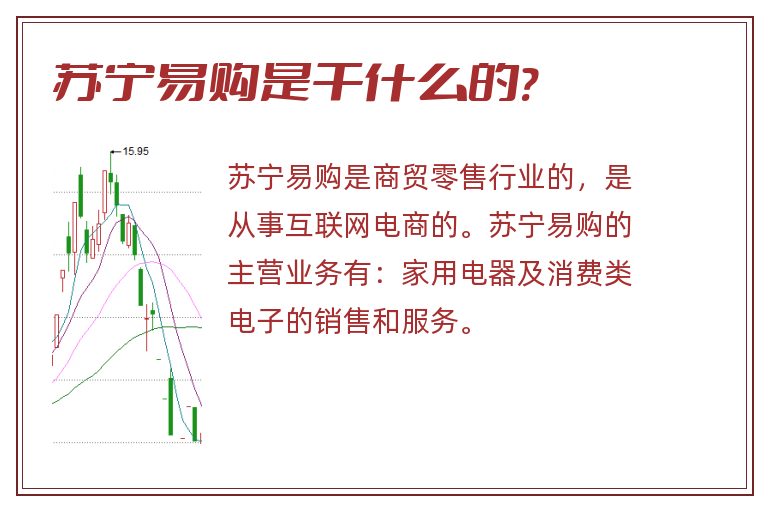 苏宁易购是干什么的?

15.95

苏宁易购是商贸零售行业的，是从事互联网电商的。苏宁易购的主营业务有：家用电器及消费类电子的销售和服务。